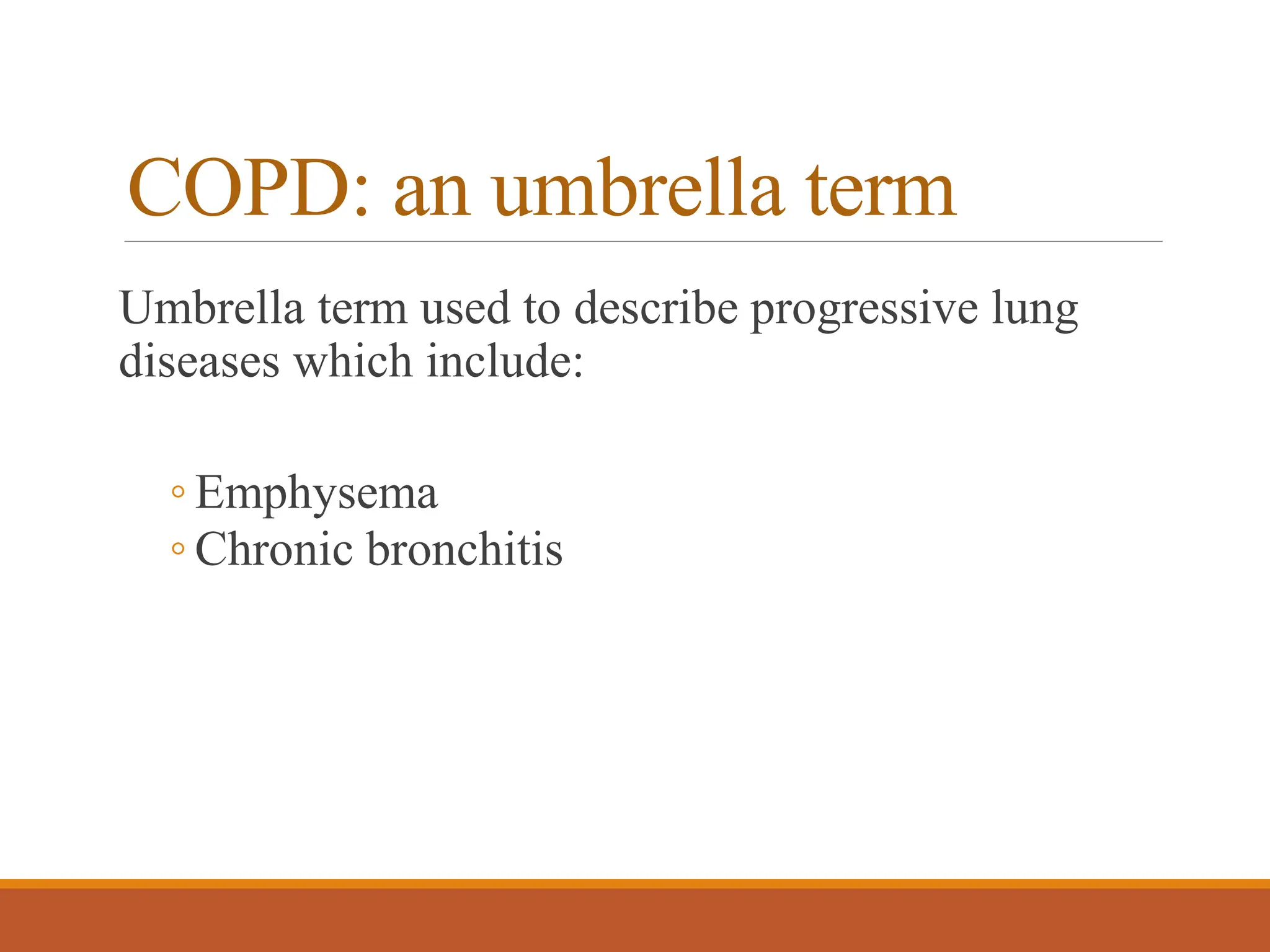 COPD: an umbrella term

Umbrella term used to describe progressive lung diseases which include:

◦ Emphysema
◦ Chronic bronchitis